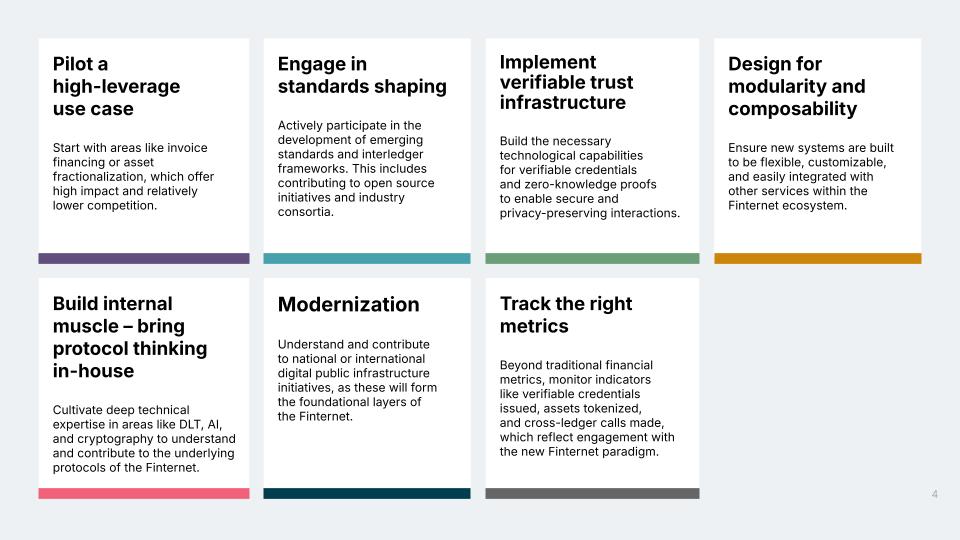 Pilot a high-leverage use case

Start with areas like invoice financing or asset fractionalization, which offer high impact and relatively lower competition.

Engage in standards shaping

Actively participate in the development of emerging standards and interledger frameworks. This includes contributing to open source initiatives and industry consortia.

Implement verifiable trust infrastructure

Build the necessary technological capabilities for verifiable credentials and zero-knowledge proofs to enable secure and privacy-preserving interactions.

Design for modularity and composability

Ensure new systems are built to be flexible, customizable, and easily integrated with other services within the Finternet ecosystem.

Build internal muscle – bring protocol thinking in-house

Cultivate deep technical expertise in areas like DLT, AI, and cryptography to understand and contribute to the underlying protocols of the Finternet.

Modernization

Understand and contribute to national or international digital public infrastructure initiatives, as these will form the foundational layers of the Finternet.

Track the right metrics

Beyond traditional financial metrics, monitor indicators like verifiable credentials issued, assets tokenized, and cross-ledger calls made, which reflect engagement with the new Finternet paradigm.

4